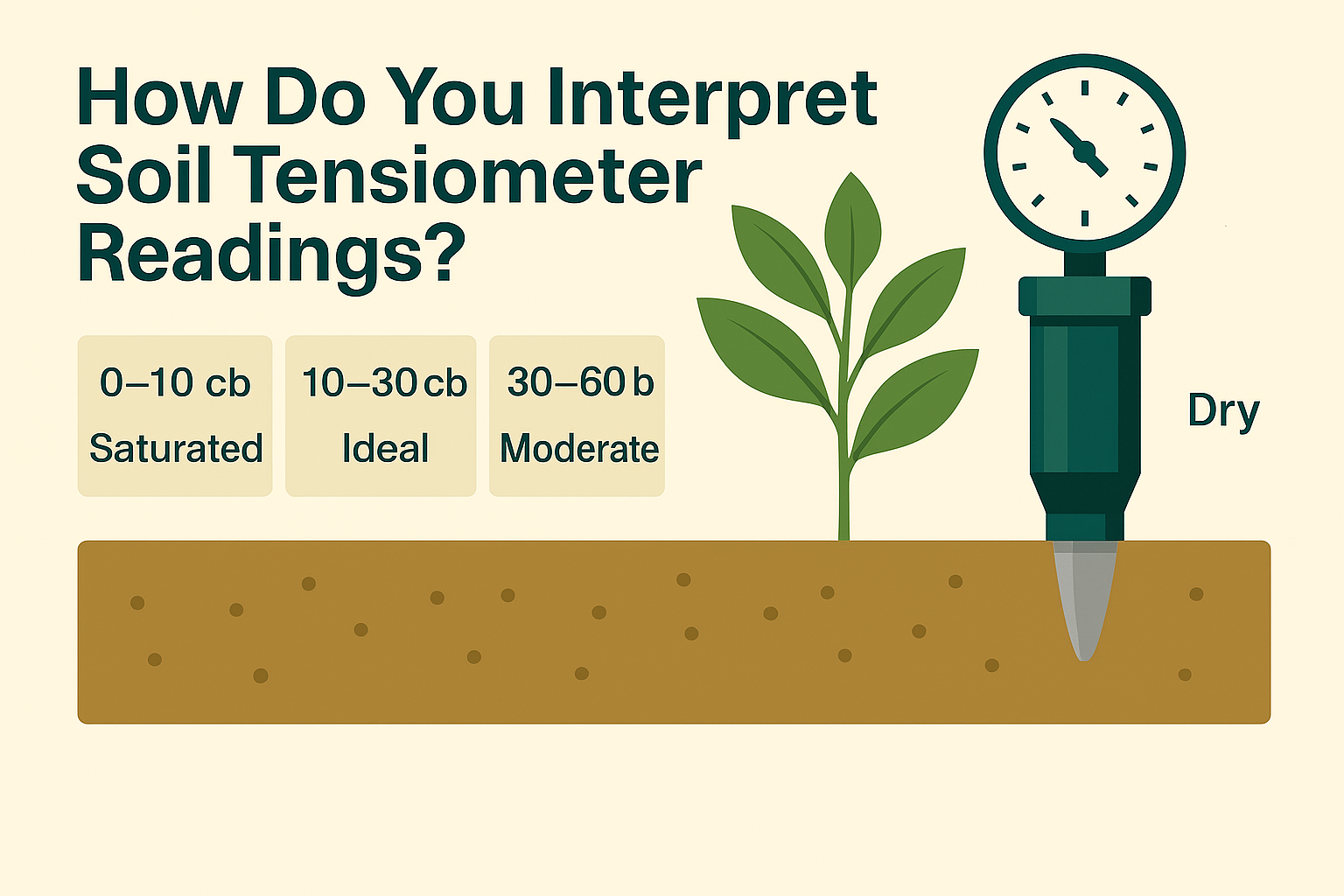 How Do You Interpret Soil Tensiometer Readings?

0–10 cb
Saturated

10–30 cb
Ideal

30–60 b
Moderate

Dry